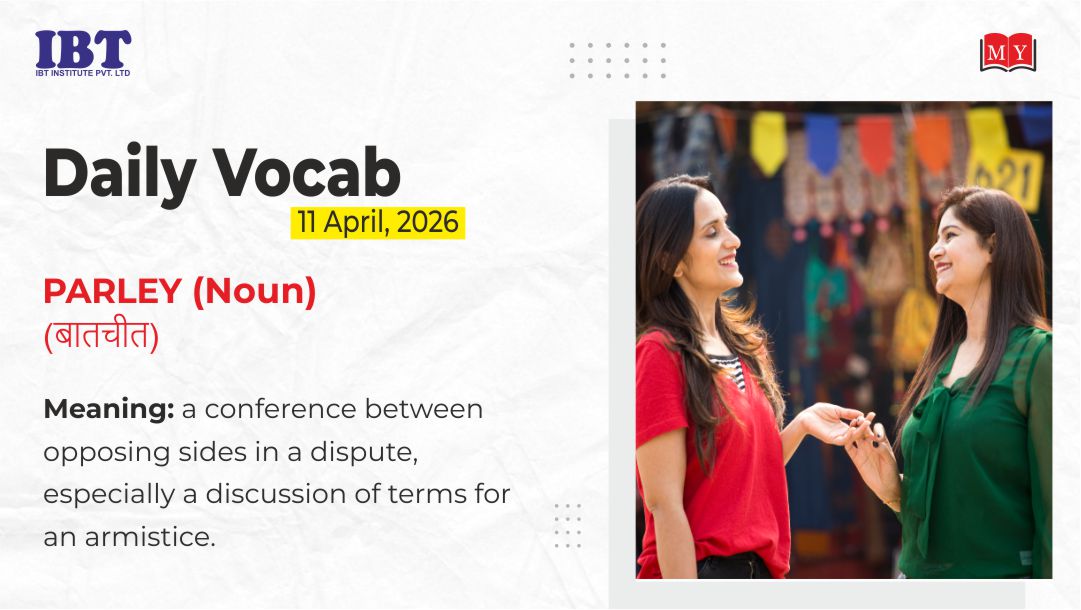 IBT
IBT INSTITUTE PVT. LTD

MY

Daily Vocab
11 April, 2026

PARLEY (Noun)
(बातचीत)

Meaning: a conference between opposing sides in a dispute, especially a discussion of terms for an armistice.

621